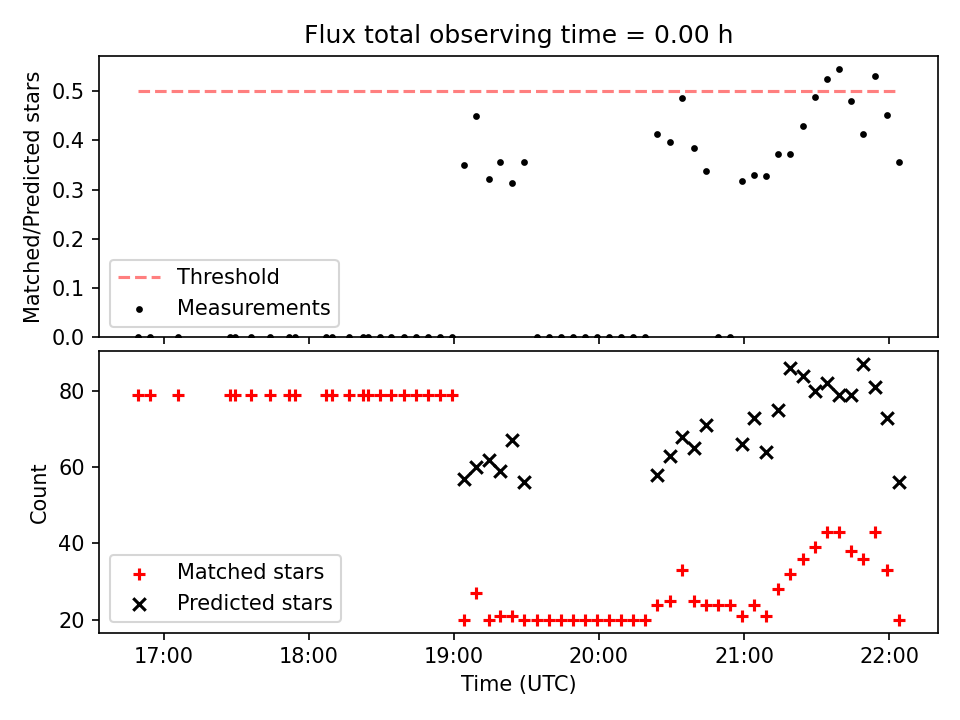 Flux total observing time = 0.00 h

Matched/Predicted stars

0.5
0.4
0.3
0.2
0.1
0.0

Threshold
Measurements

Count

80
60
40
20

Matched stars
Predicted stars

17:00
18:00
19:00
20:00
21:00
22:00

Time (UTC)